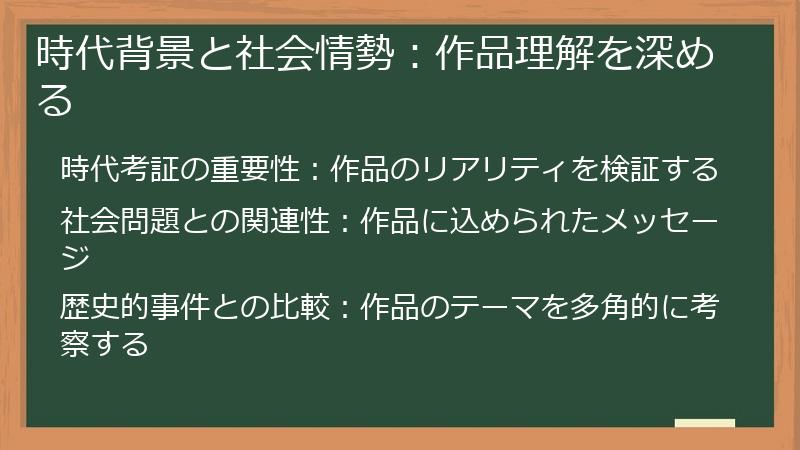 時代背景と社会情勢：作品理解を深める

時代考証の重要性：作品のリアリティを検証する

社会問題との関連性：作品に込められたメッセージ

歴史的事件との比較：作品のテーマを多角的に考察する